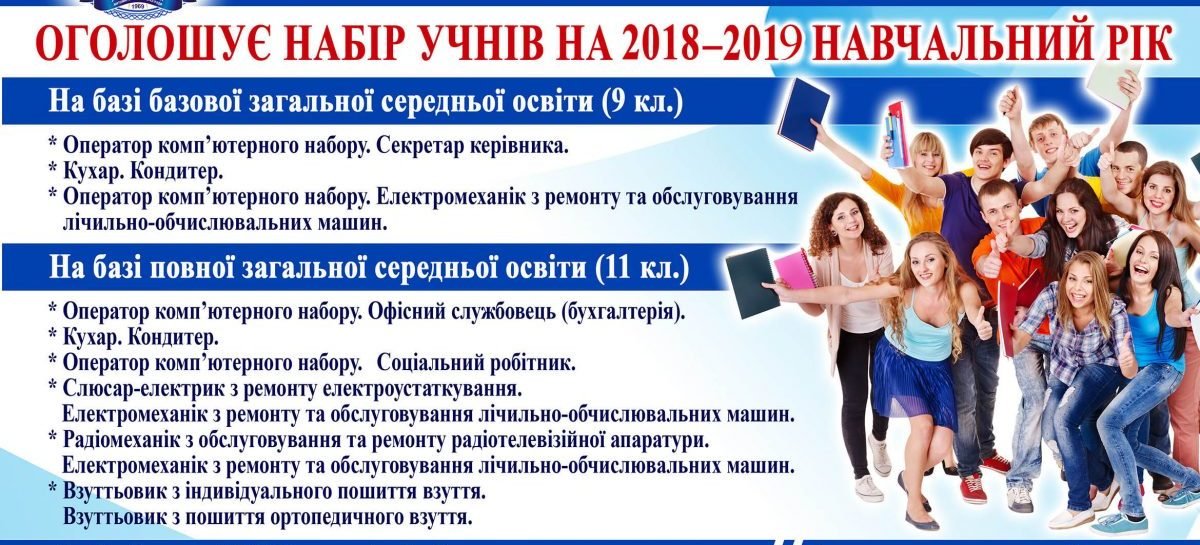 1969

ОГОЛОШУЄ НАБІР УЧНІВ НА 2018–2019 НАВЧАЛЬНИЙ РІК

На базі базової загальної середньої освіти (9 кл.)

* Оператор комп'ютерного набору. Секретар керівника.
* Кухар. Кондитер.
* Оператор комп'ютерного набору. Електромеханік з ремонту та обслуговування лічильно-обчислювальних машин.

На базі повної загальної середньої освіти (11 кл.)

* Оператор комп'ютерного набору. Офісний службовець (бухгалтерія).
* Кухар. Кондитер.
* Оператор комп'ютерного набору. Соціальний робітник.
* Слюсар-електрик з ремонту електроустаткування. Електромеханік з ремонту та обслуговування лічильно-обчислювальних машин.
* Радіомеханік з обслуговування та ремонту радіотелевізійної апаратури. Електромеханік з ремонту та обслуговування лічильно-обчислювальних машин.
* Взуттьовик з індивідуального пошиття взуття. Взуттьовик з пошиття ортопедичного взуття.